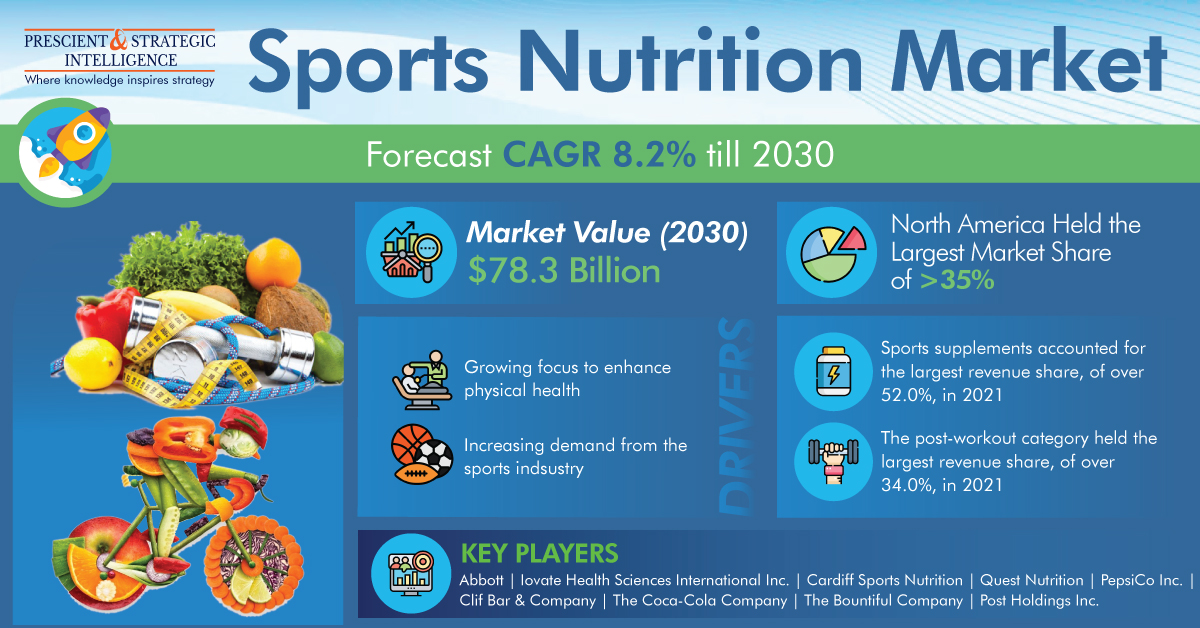 PRESCIENT & STRATEGIC INTELLIGENCE
Where knowledge inspires strategy

Sports Nutrition Market

Forecast CAGR 8.2% till 2030

Market Value (2030)
$78.3 Billion

North America Held the Largest Market Share of >35%

DRIVERS

Growing focus to enhance physical health

Increasing demand from the sports indsustry

Sports supplements accounted for the largest revenue share, of over 52.0%, in 2021

The post-workout category held the largest revenue share, of over 34.0%, in 2021

KEY PLAYERS
Abbott | Iovate Health Sciences International Inc. | Cardiff Sports Nutrition | Quest Nutrition | PepsiCo Inc. | Clif Bar & Company | The Coca-Cola Company | The Bountiful Company | Post Holdings Inc.